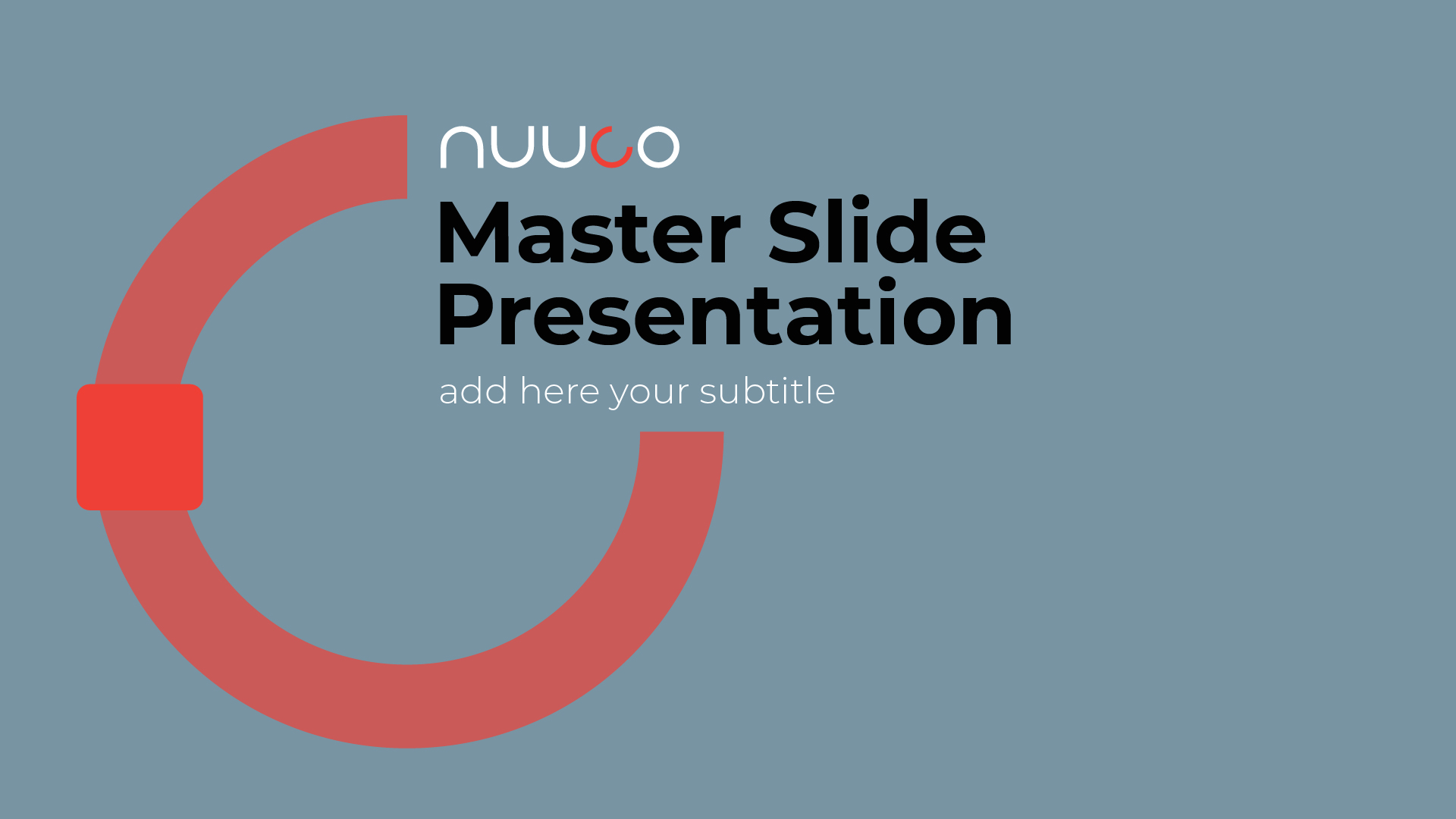 nuuco

Master Slide Presentation

add here your subtitle